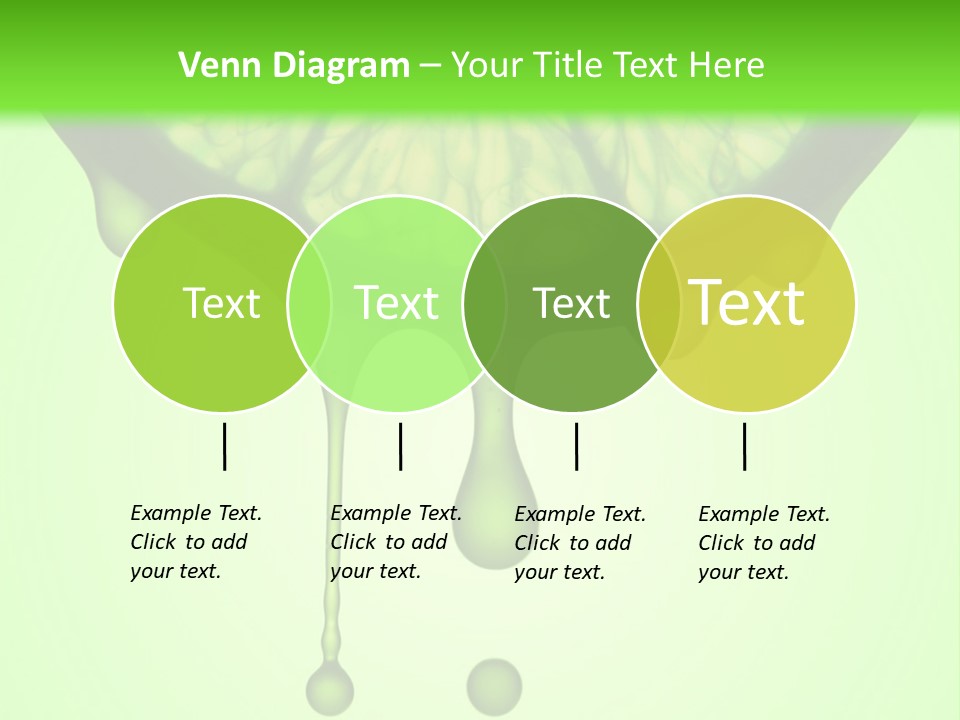 Venn Diagram – Your Title Text Here

Text

Text

Text

Text

Example Text. Click to add your text.

Example Text. Click to add your text.

Example Text. Click to add your text.

Example Text. Click to add your text.